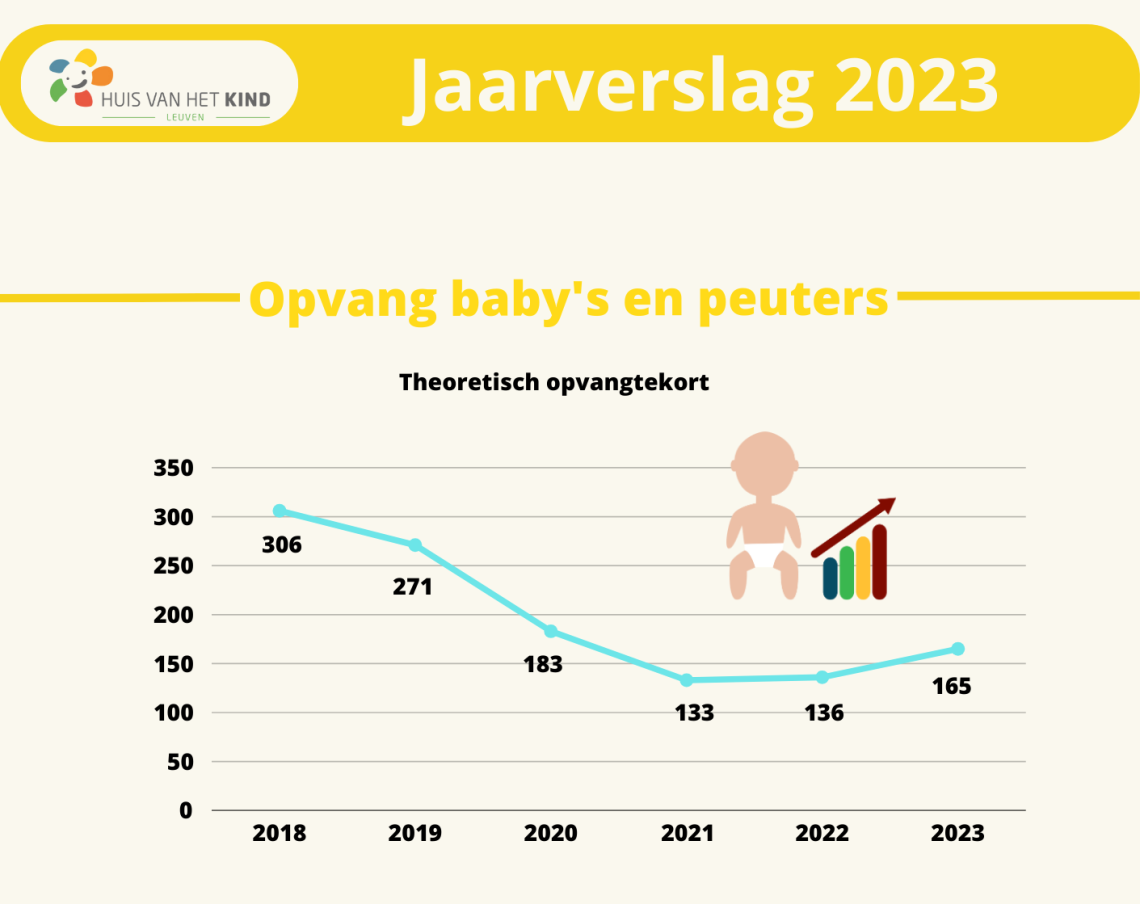 HUIS VAN HET KIND
LEUVEN

Jaarverslag 2023

Opvang baby's en peuters

Theoretisch opvangtekort

350
300
250
200
150
100
50
0

306
271
183
133
136
165

2018
2019
2020
2021
2022
2023